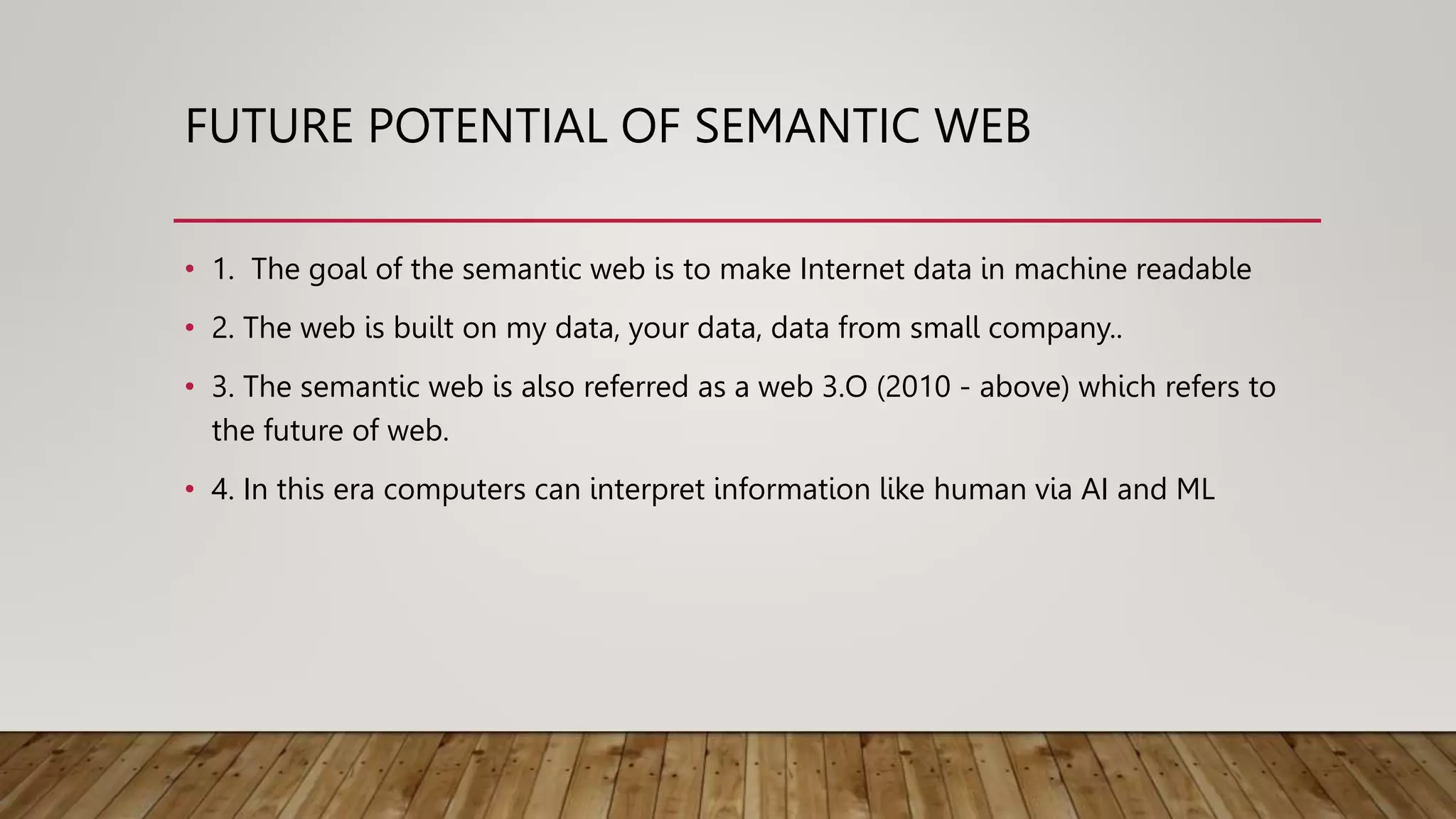 FUTURE POTENTIAL OF SEMANTIC WEB

• 1. The goal of the semantic web is to make Internet data in machine readable

• 2. The web is built on my data, your data, data from small company..

• 3. The semantic web is also referred as a web 3.O (2010 - above) which refers to the future of web.

• 4. In this era computers can interpret information like human via AI and ML